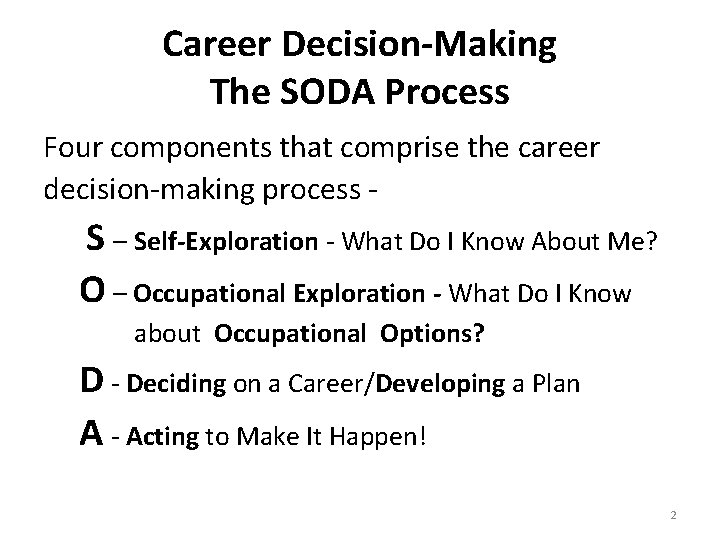 Career Decision-Making
The SODA Process

Four components that comprise the career decision-making process -

S – Self-Exploration - What Do I Know About Me?

O – Occupational Exploration - What Do I Know about Occupational Options?

D - Deciding on a Career/Developing a Plan

A - Acting to Make It Happen!

2